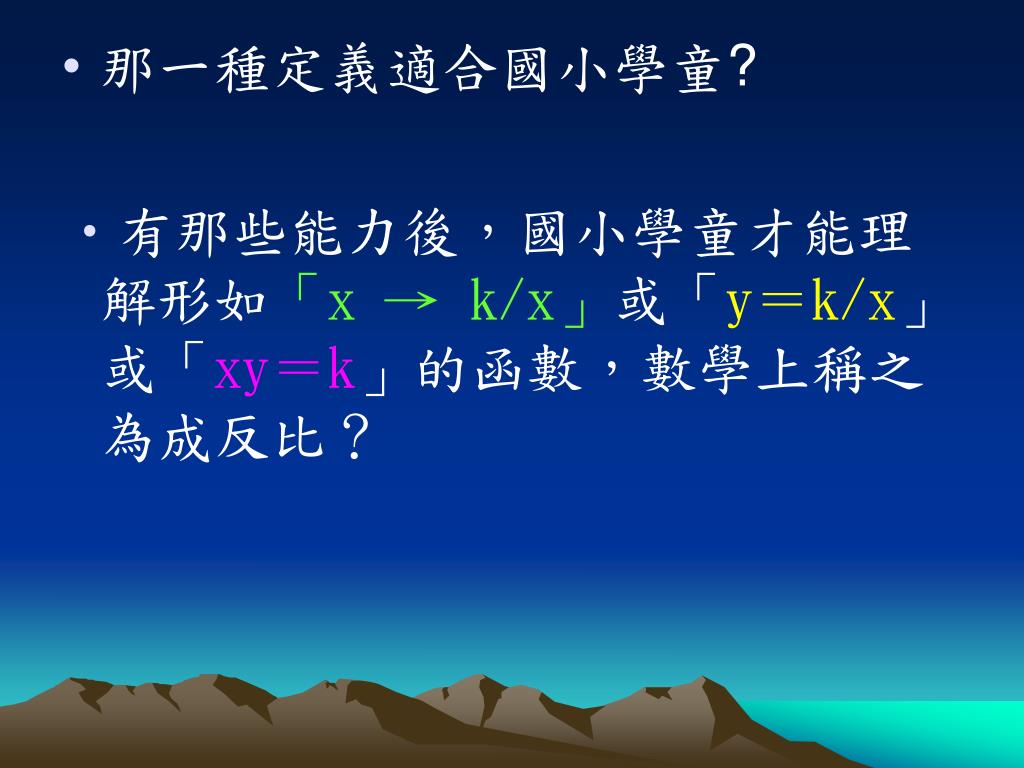 • 那一種定義適合國小學童?

• 有那些能力後，國小學童才能理解形如「$x \rightarrow k/x$」或「$y=k/x$」或「$xy=k$」的函數，數學上稱之為成反比？